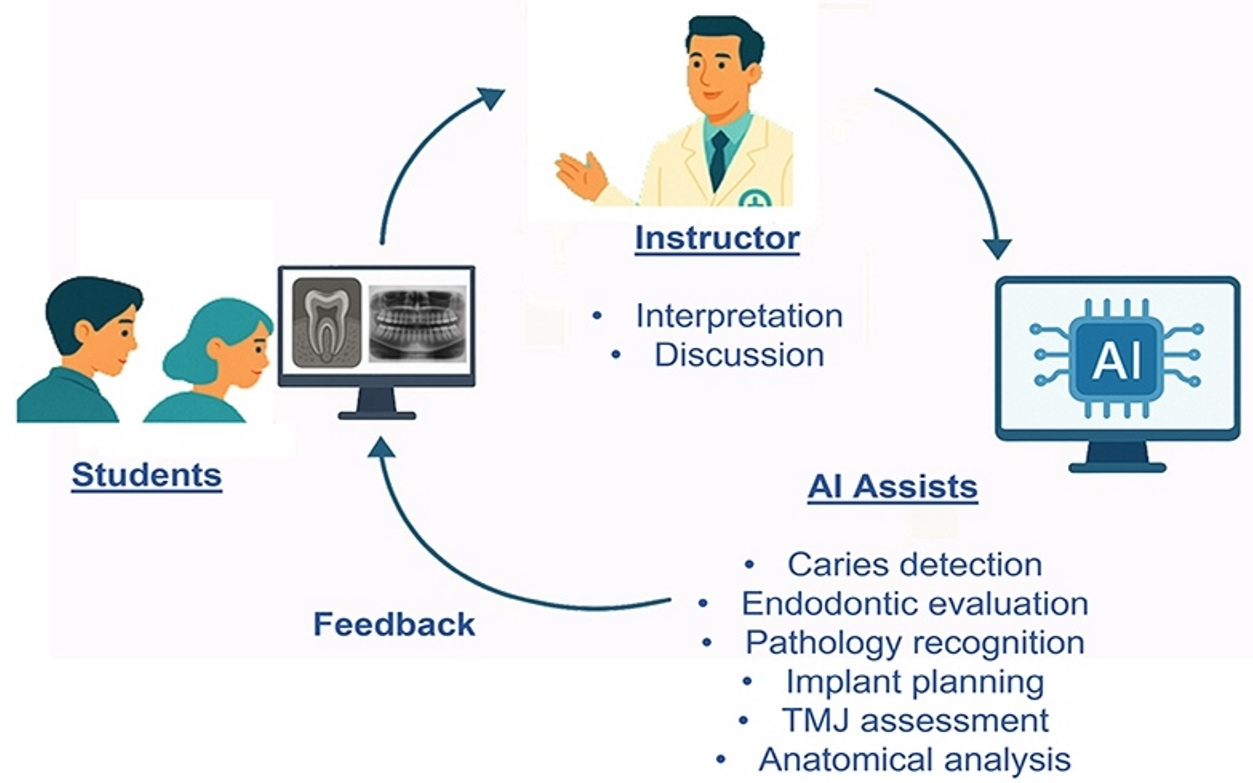 Instructor

• Interpretation
• Discussion

AI

Students

AI Assists

• Caries detection
• Endodontic evaluation
• Pathology recognition
• Implant planning
• TMJ assessment
• Anatomical analysis

Feedback